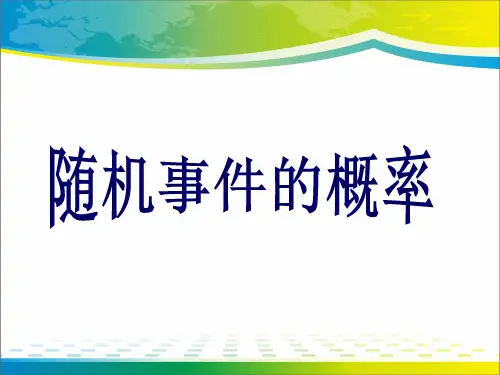 随机事件的概率